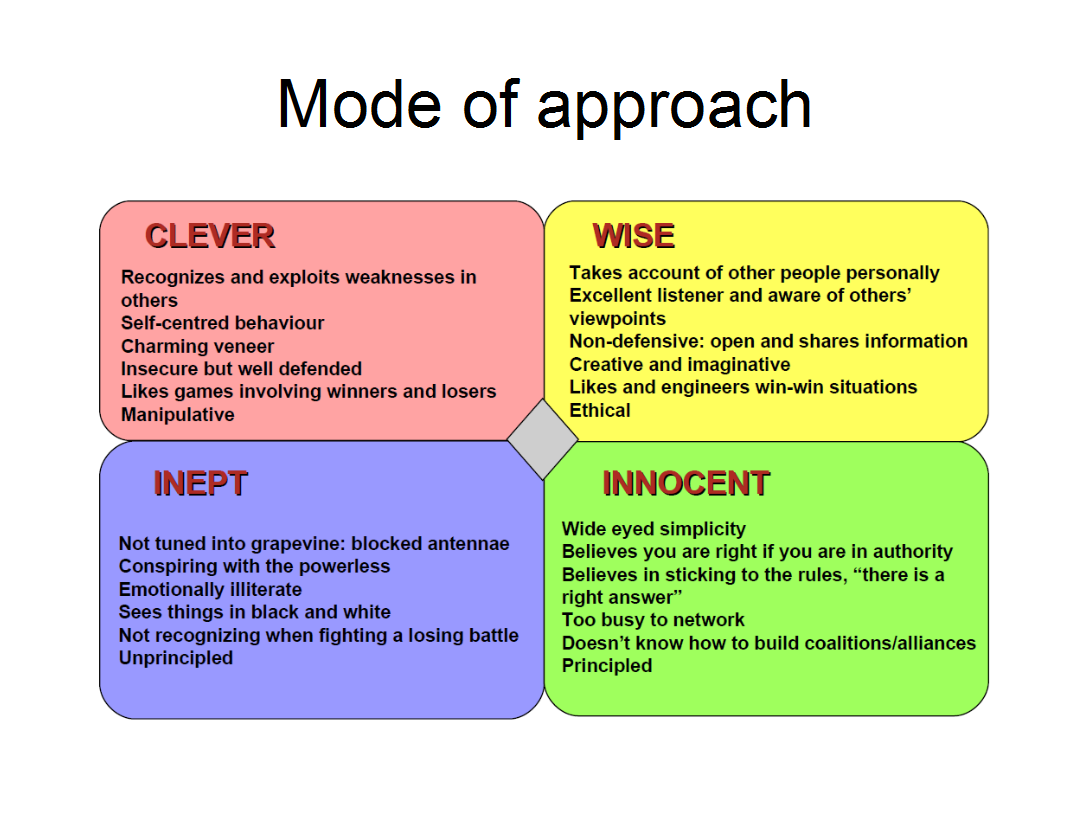 Mode of approach

CLEVER

Recognizes and exploits weaknesses in others
Self-centred behaviour
Charming veneer
Insecure but well defended
Likes games involving winners and losers
Manipulative

WISE

Takes account of other people personally
Excellent listener and aware of others' viewpoints
Non-defensive: open and shares information
Creative and imaginative
Likes and engineers win-win situations
Ethical

INEPT

Not tuned into grapevine: blocked antennae
Conspiring with the powerless
Emotionally illiterate
Sees things in black and white
Not recognizing when fighting a losing battle
Unprincipled

INNOCENT

Wide eyed simplicity
Believes you are right if you are in authority
Believes in sticking to the rules, "there is a right answer"
Too busy to network
Doesn't know how to build coalitions/alliances
Principled